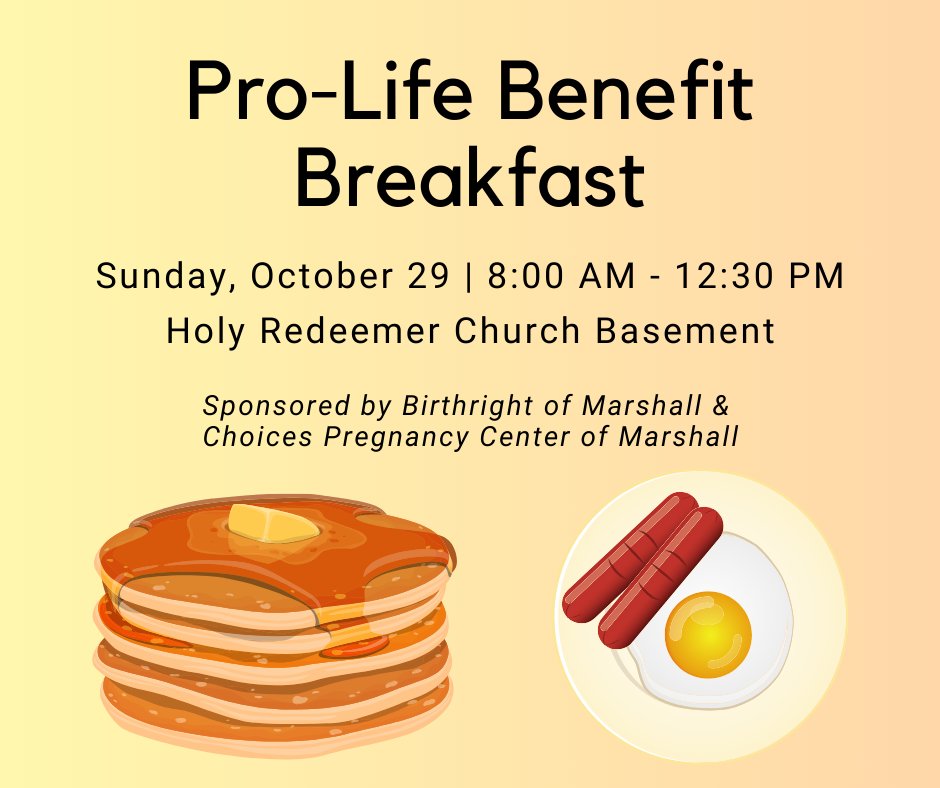 Pro-Life Benefit Breakfast

Sunday, October 29 | 8:00 AM - 12:30 PM
Holy Redeemer Church Basement

Sponsored by Birthright of Marshall & Choices Pregnancy Center of Marshall